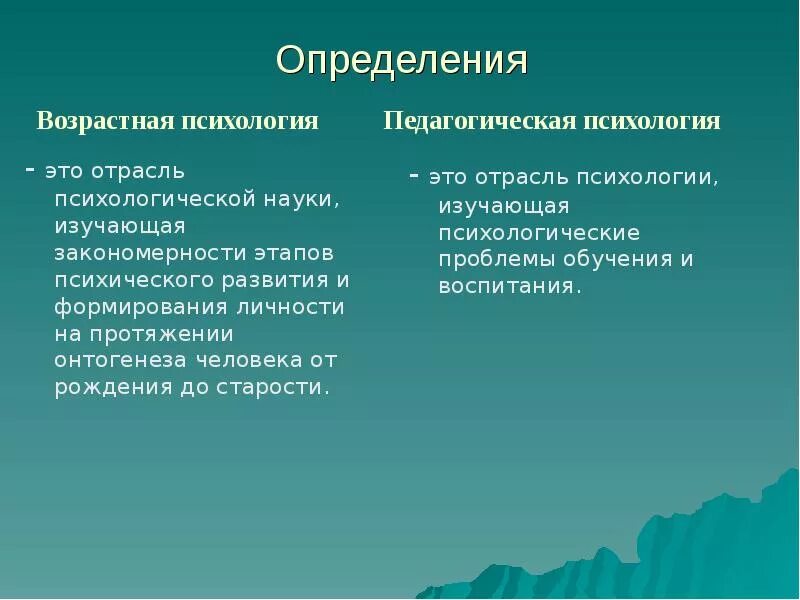 Определения

Возрастная психология

- это отрасль психологической науки, изучающая закономерности этапов психического развития и формирования личности на протяжении онтогенеза человека от рождения до старости.

Педагогическая психология

- это отрасль психологии, изучающая психологические проблемы обучения и воспитания.